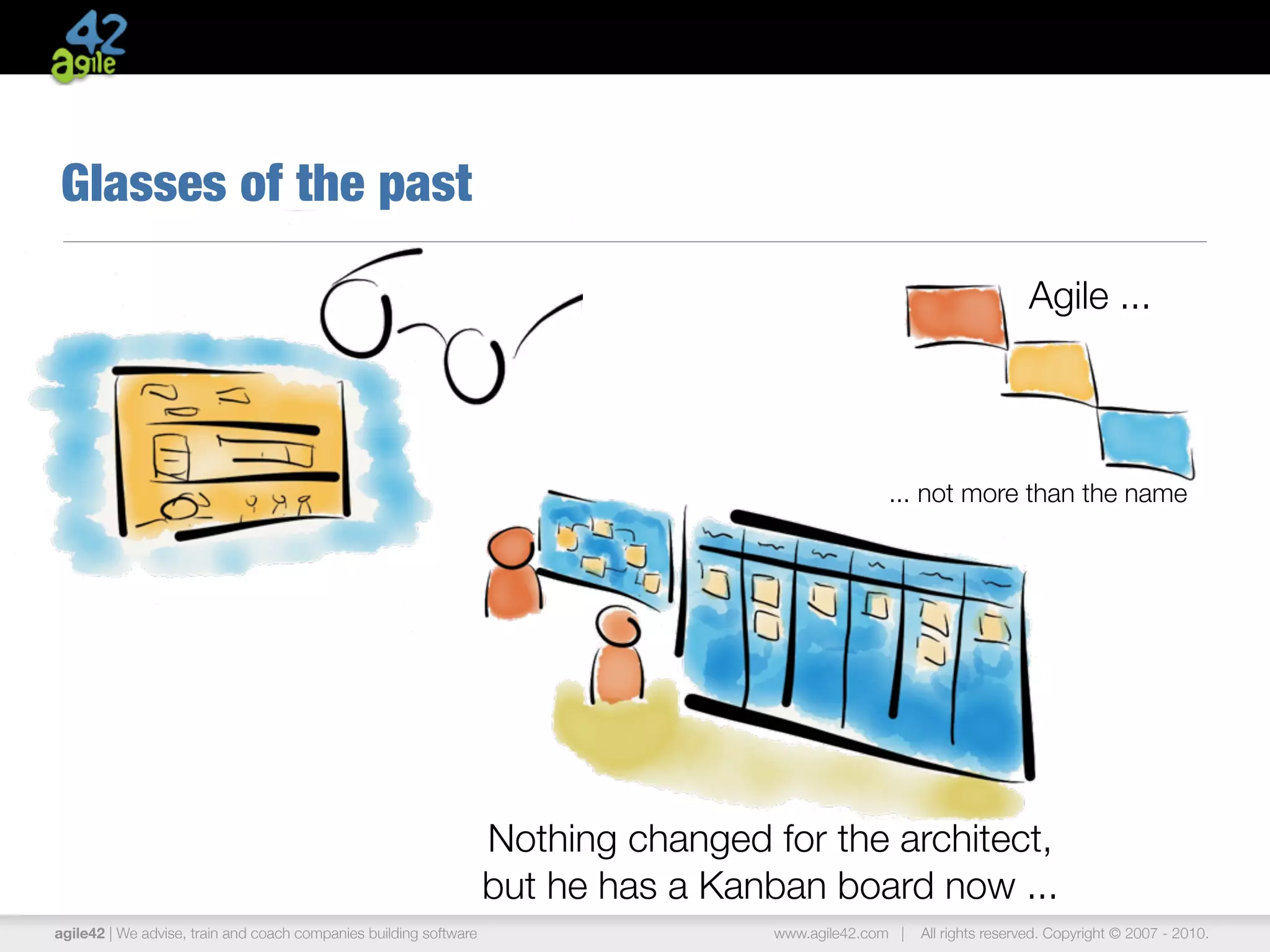 42
agile

Glasses of the past

Agile ...

... not more than the name

Nothing changed for the architect, but he has a Kanban board now ...

agile42 | We advise, train and coach companies building software

www.agile42.com | All rights reserved. Copyright © 2007 - 2010.